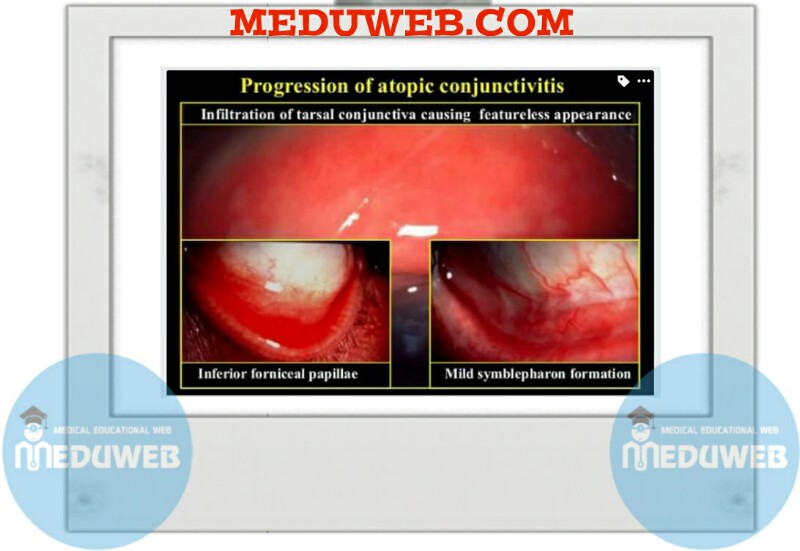 MEDUWEB.COM

Progression of atopic conjunctivitis

Infiltration of tarsal conjunctiva causing featureless appearance

Inferior forniceal papillae

Mild symblepharon formation

MEDICAL EDUCATIONAL WEB
MEDUWEB

MEDICAL EDUCATIONAL WEB
MEDUWEB